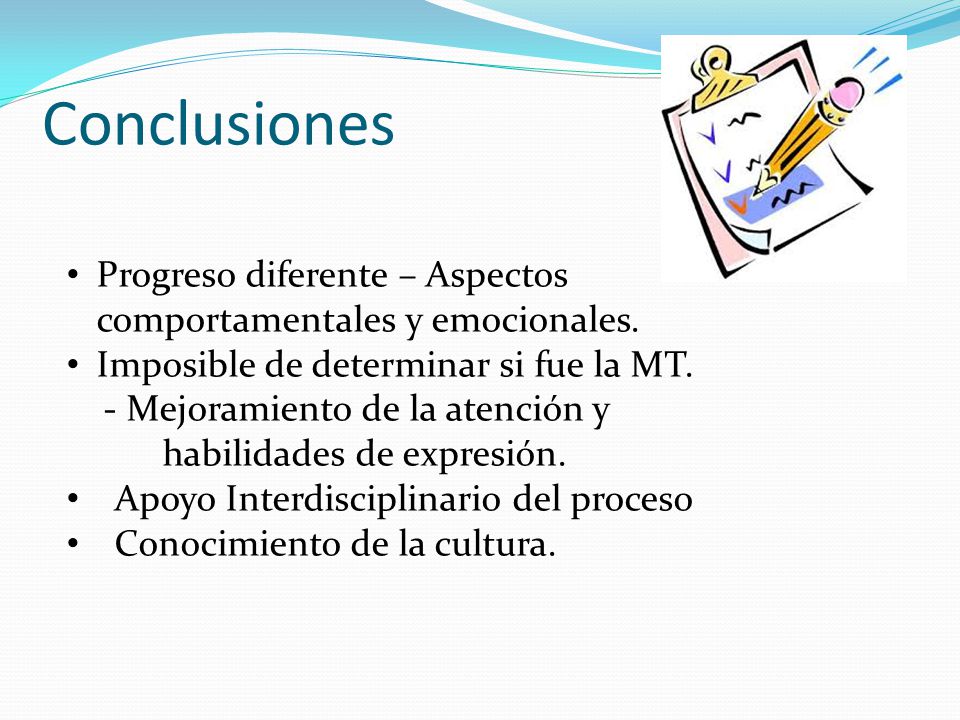 Conclusiones

• Progreso diferente – Aspectos comportamentales y emocionales.
• Imposible de determinar si fue la MT.
- Mejoramiento de la atención y habilidades de expresión.
• Apoyo Interdisciplinario del proceso
• Conocimiento de la cultura.